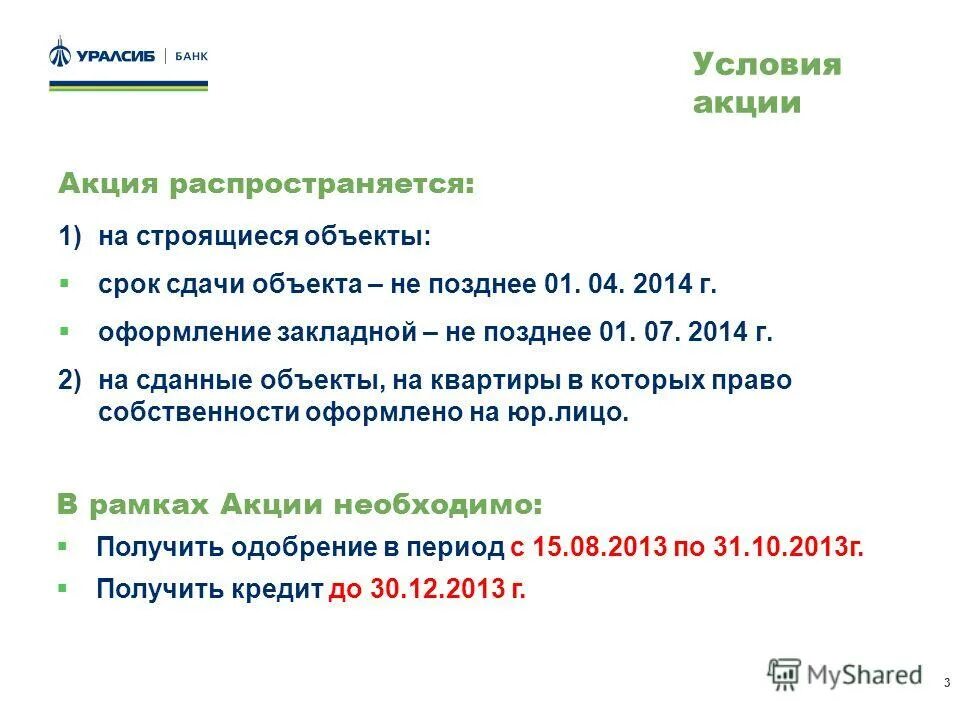 УРАЛСИБ | БАНК

Условия акции

Акция распространяется:

1) на строящиеся объекты:

▪ срок сдачи объекта – не позднее 01. 04. 2014 г.

▪ оформление закладной – не позднее 01. 07. 2014 г.

2) на сданные объекты, на квартиры в которых право собственности оформлено на юр.лицо.

В рамках Акции необходимо:

▪ Получить одобрение в период с 15.08.2013 по 31.10.2013г.

▪ Получить кредит до 30.12.2013 г.

MyShared

3